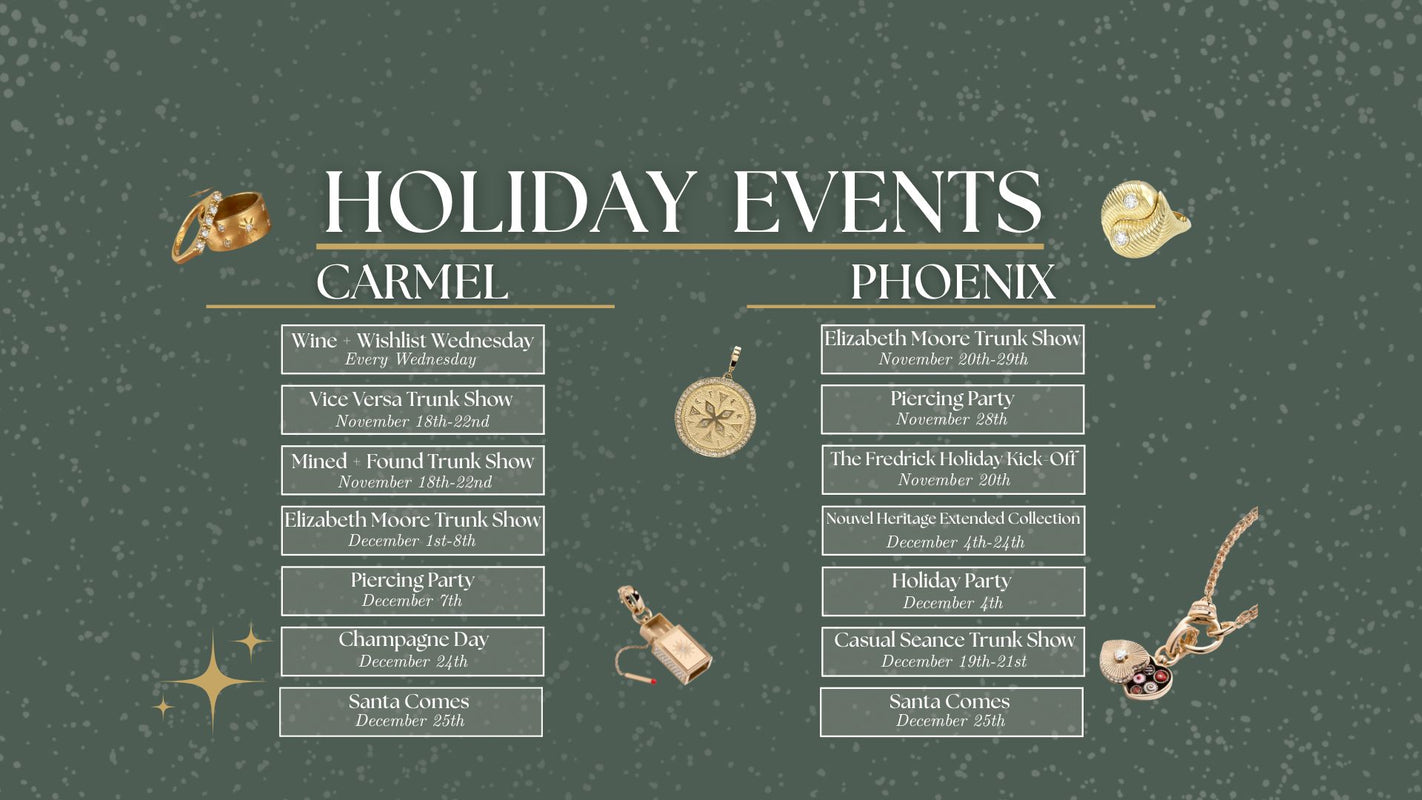 HOLIDAY EVENTS

CARMEL

Wine + Wishlist Wednesday
Every Wednesday

Vice Versa Trunk Show
November 18th-22nd

Mined + Found Trunk Show
November 18th-22nd

Elizabeth Moore Trunk Show
December 1st-8th

Piercing Party
December 7th

Champagne Day
December 24th

Santa Comes
December 25th

PHOENIX

Elizabeth Moore Trunk Show
November 20th-29th

Piercing Party
November 28th

The Fredrick Holiday Kick-Off
November 20th

Nouvel Heritage Extended Collection
December 4th-24th

Holiday Party
December 4th

Casual Seance Trunk Show
December 19th-21st

Santa Comes
December 25th